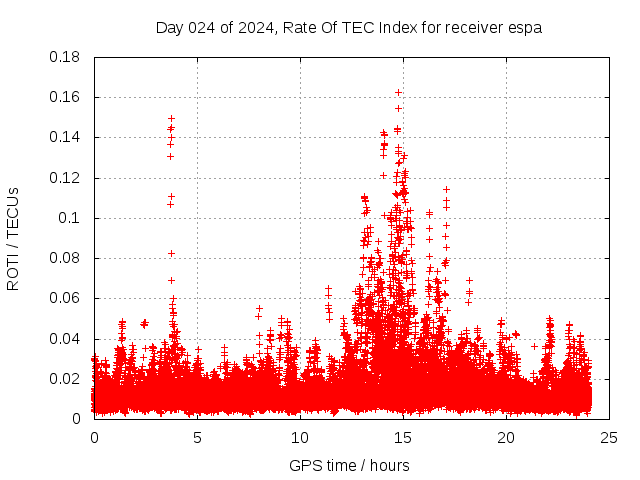 Day 024 of 2024, Rate Of TEC Index for receiver espa

ROTI / TECUs

0.18
0.16
0.14
0.12
0.1
0.08
0.06
0.04
0.02
0

0
5
10
15
20
25

GPS time / hours